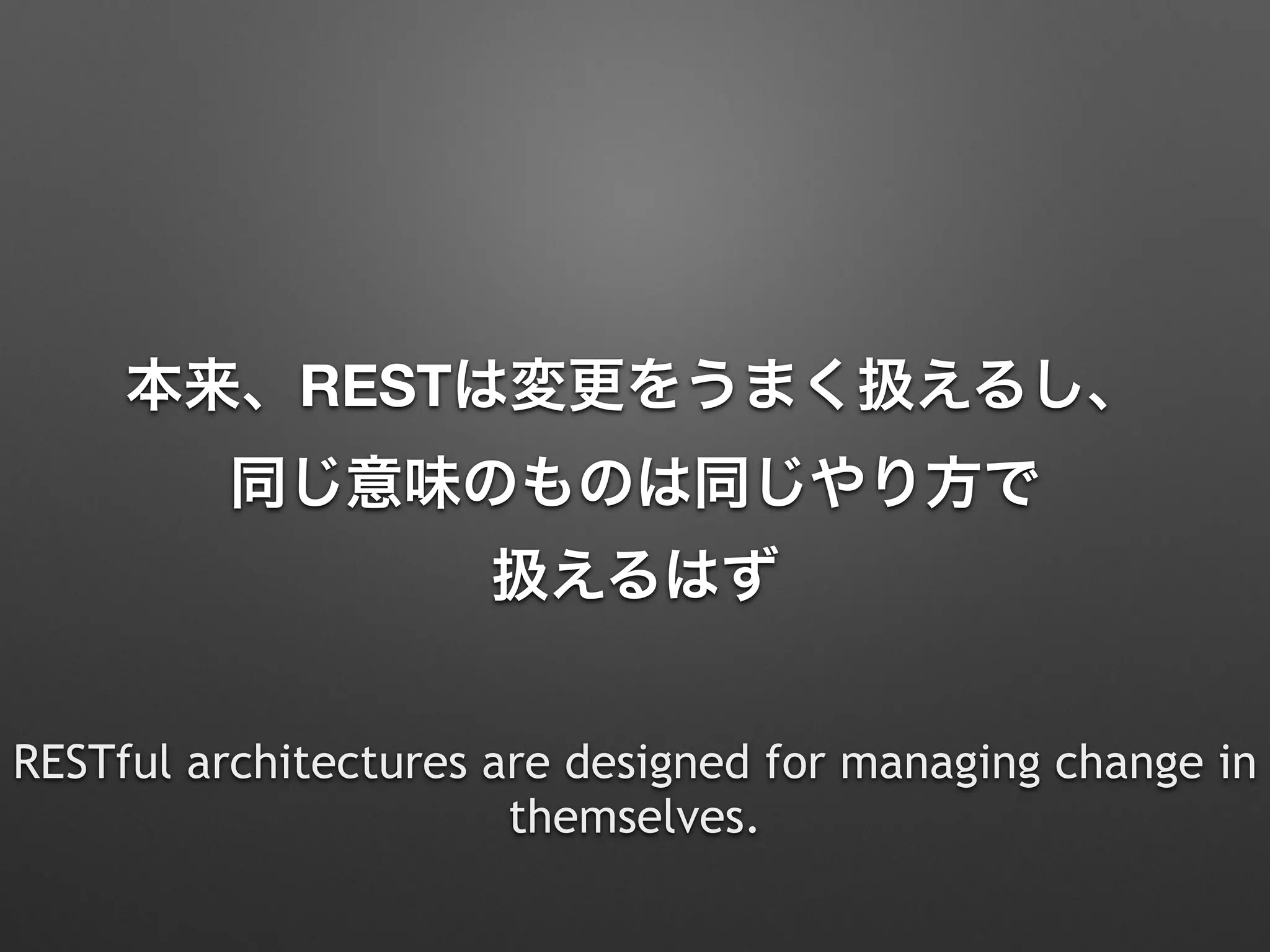 本来、RESTは変更をうまく扱えるし、同じ意味のものは同じやり方で扱えるはず

RESTful architectures are designed for managing change in themselves.